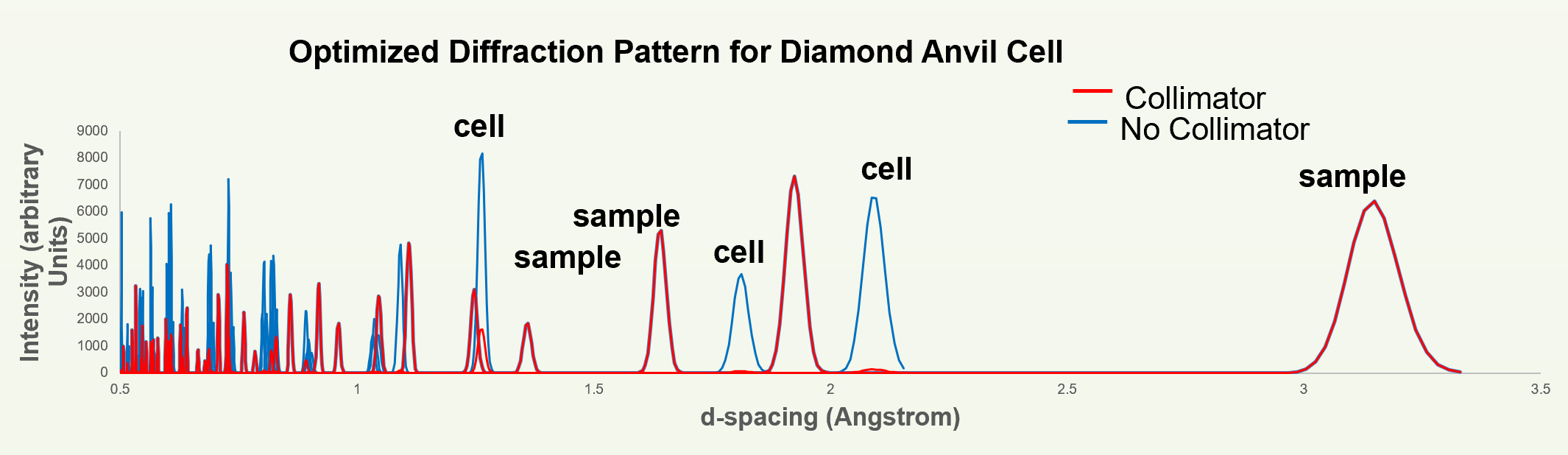 Optimized Diffraction Pattern for Diamond Anvil Cell

Collimator
No Collimator

Intensity (arbitrary Units)

9000
8000
7000
6000
5000
4000
3000
2000
1000
0

cell
sample
sample
cell
cell
sample

0.5
1
1.5
2
2.5
3
3.5

d-spacing (Angstrom)